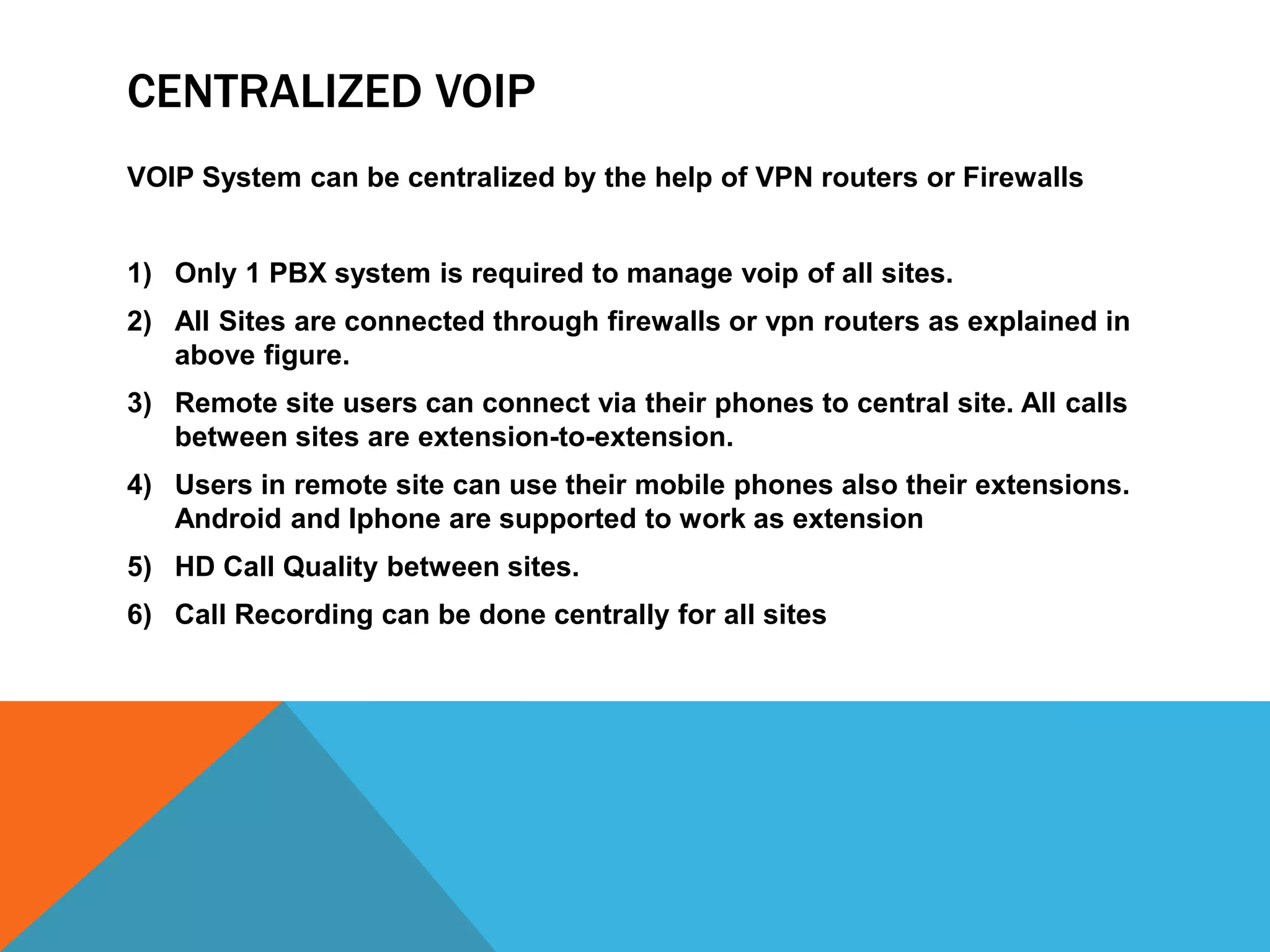 CENTRALIZED VOIP

VOIP System can be centralized by the help of VPN routers or Firewalls

1) Only 1 PBX system is required to manage voip of all sites.

2) All Sites are connected through firewalls or vpn routers as explained in above figure.

3) Remote site users can connect via their phones to central site. All calls between sites are extension-to-extension.

4) Users in remote site can use their mobile phones also their extensions. Android and Iphone are supported to work as extension

5) HD Call Quality between sites.

6) Call Recording can be done centrally for all sites